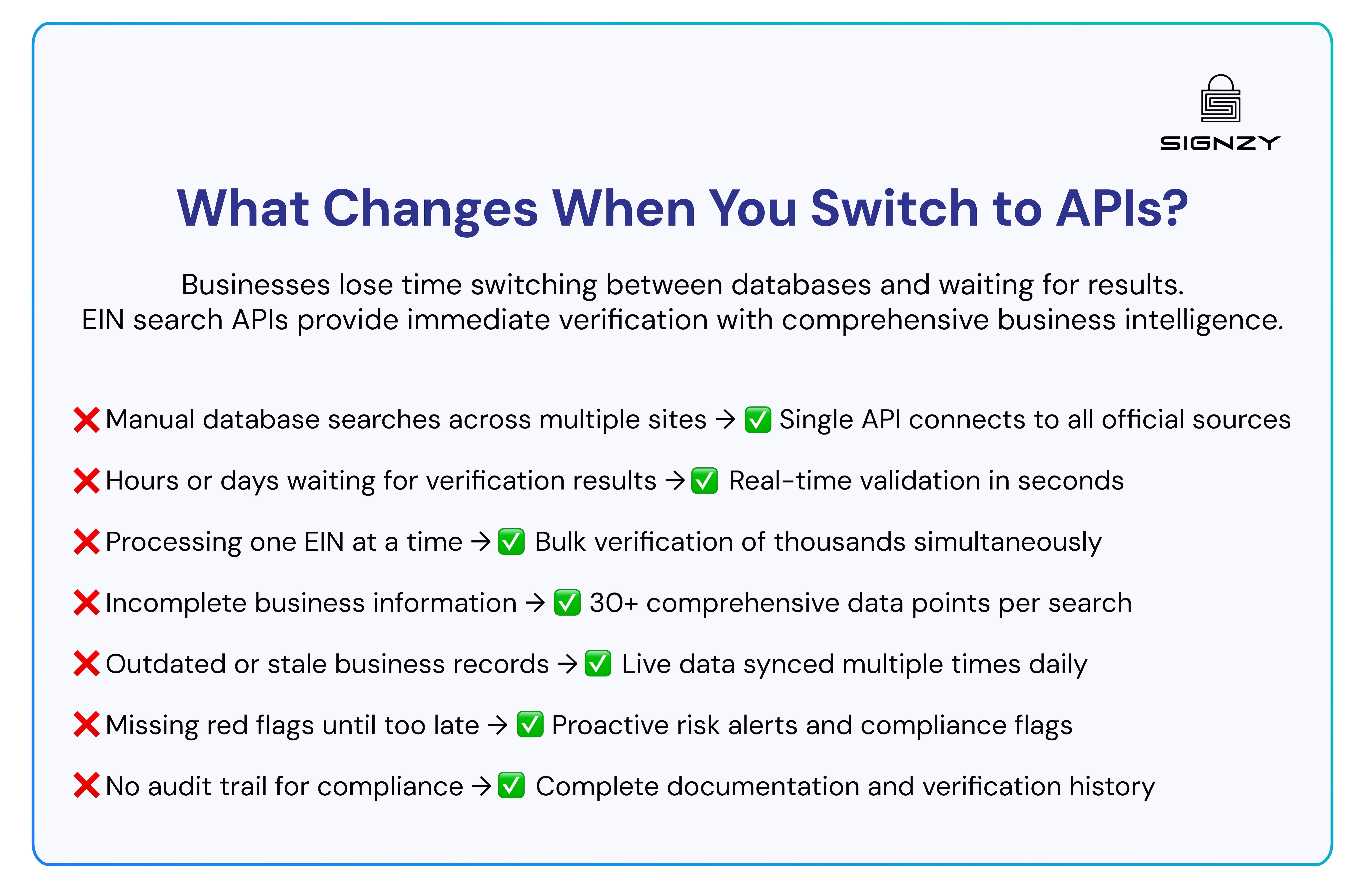 SIGNZY

What Changes When You Switch to APIs?

Businesses lose time switching between databases and waiting for results. EIN search APIs provide immediate verification with comprehensive business intelligence.

❌ Manual database searches across multiple sites → ✅ Single API connects to all official sources

❌ Hours or days waiting for verification results → ✅ Real-time validation in seconds

❌ Processing one EIN at a time → ✅ Bulk verification of thousands simultaneously

❌ Incomplete business information → ✅ 30+ comprehensive data points per search

❌ Outdated or stale business records → ✅ Live data synced multiple times daily

❌ Missing red flags until too late → ✅ Proactive risk alerts and compliance flags

❌ No audit trail for compliance → ✅ Complete documentation and verification history